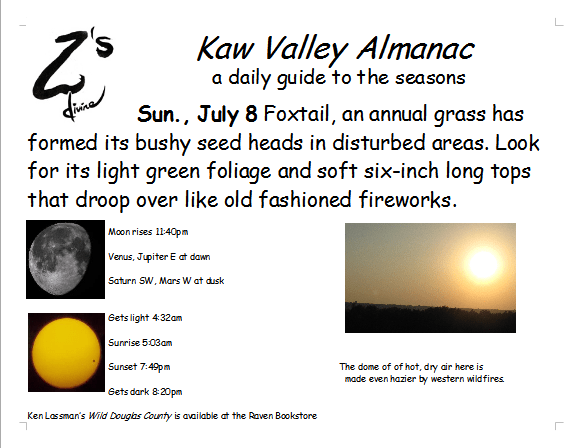 Z's
divine

Kaw Valley Almanac
a daily guide to the seasons

Sun., July 8 Foxtail, an annual grass has formed its bushy seed heads in disturbed areas. Look for its light green foliage and soft six-inch long tops that droop over like old fashioned fireworks.

Moon rises 11:40pm

Venus, Jupiter E at dawn

Saturn SW, Mars W at dusk

Gets light 4:32am

Sunrise 5:03am

Sunset 7:49pm

Gets dark 8:20pm

The dome of of hot, dry air here is made even hazier by western wildfires.

Ken Lassman's Wild Douglas County is available at the Raven Bookstore